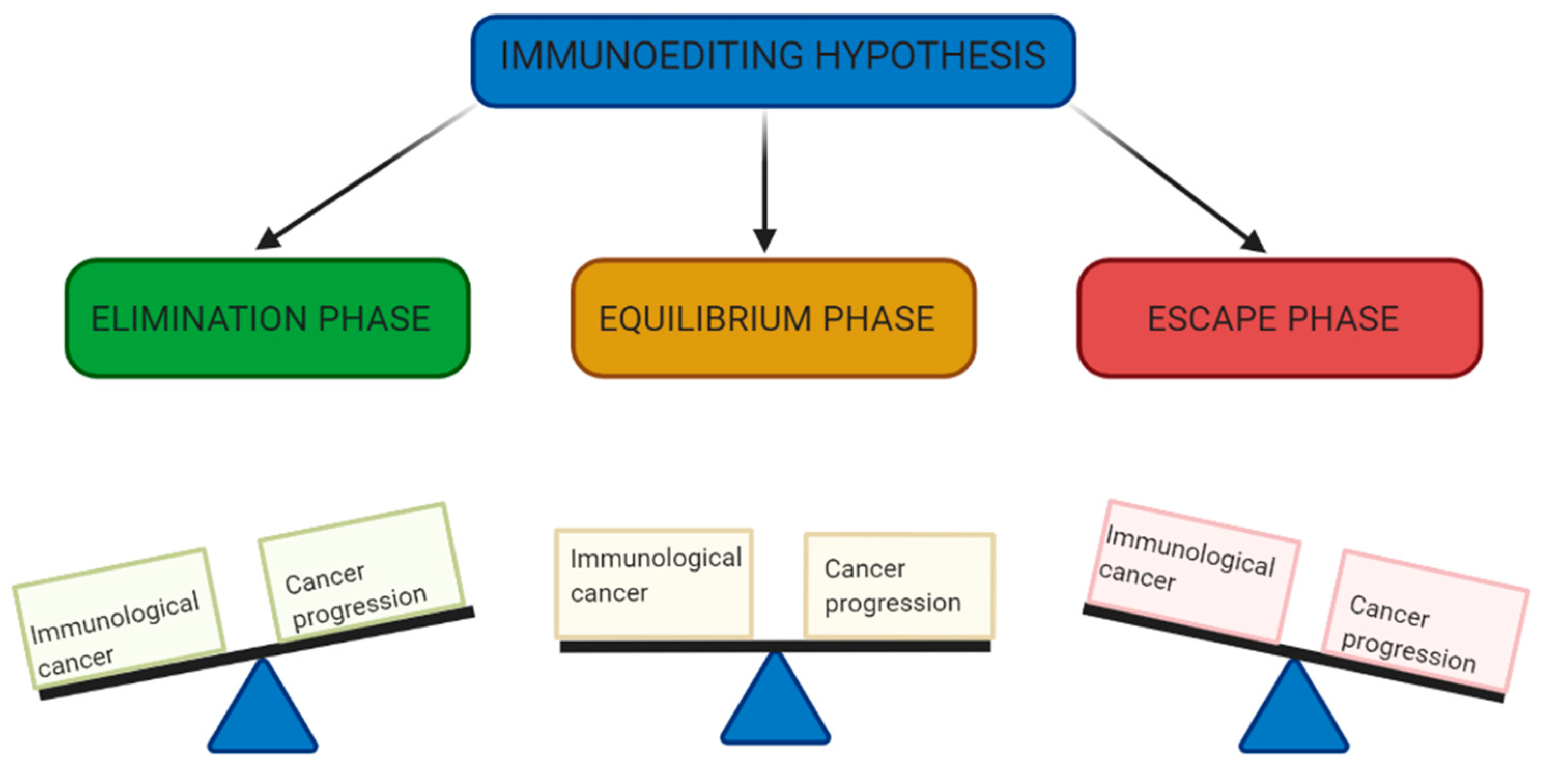 IMMUNOEDITING HYPOTHESIS

ELIMINATION PHASE

EQUILIBRIUM PHASE

ESCAPE PHASE

Immunological cancer

Cancer progression

Immunological cancer

Cancer progression

Immunological cancer

Cancer progression